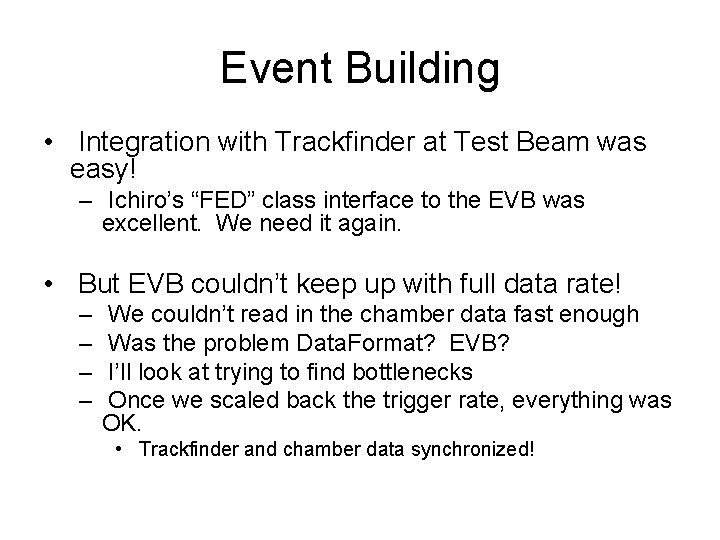 Event Building

• Integration with Trackfinder at Test Beam was easy!
– Ichiro's "FED" class interface to the EVB was excellent. We need it again.

• But EVB couldn't keep up with full data rate!
– We couldn't read in the chamber data fast enough
– Was the problem DataFormat? EVB?
– I'll look at trying to find bottlenecks
– Once we scaled back the trigger rate, everything was OK.
• Trackfinder and chamber data synchronized!